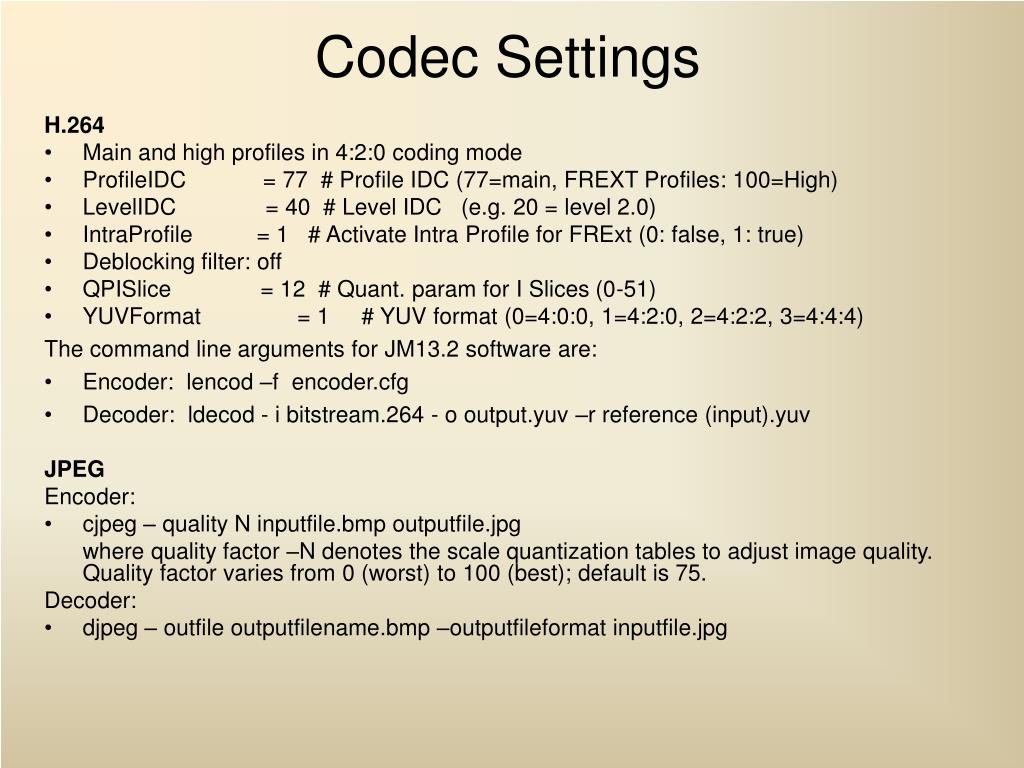 Codec Settings

H.264
• Main and high profiles in 4:2:0 coding mode
• ProfileIDC = 77 # Profile IDC (77=main, FREXT Profiles: 100=High)
• LevelIDC = 40 # Level IDC (e.g. 20 = level 2.0)
• IntraProfile = 1 # Activate Intra Profile for FRExt (0: false, 1: true)
• Deblocking filter: off
• QPISlice = 12 # Quant. param for I Slices (0-51)
• YUVFormat = 1 # YUV format (0=4:0:0, 1=4:2:0, 2=4:2:2, 3=4:4:4)

The command line arguments for JM13.2 software are:
• Encoder: lencod –f encoder.cfg
• Decoder: ldecod - i bitstream.264 - o output.yuv –r reference (input).yuv

JPEG
Encoder:
• cjpeg – quality N inputfile.bmp outputfile.jpg
where quality factor –N denotes the scale quantization tables to adjust image quality. Quality factor varies from 0 (worst) to 100 (best); default is 75.
Decoder:
• djpeg – outfile outputfilename.bmp –outputfileformat inputfile.jpg